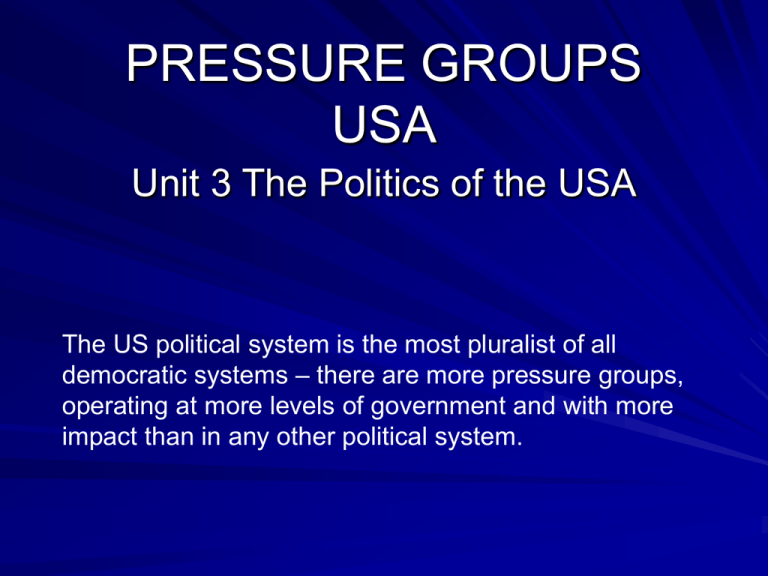 PRESSURE GROUPS USA

Unit 3 The Politics of the USA

The US political system is the most pluralist of all democratic systems – there are more pressure groups, operating at more levels of government and with more impact than in any other political system.